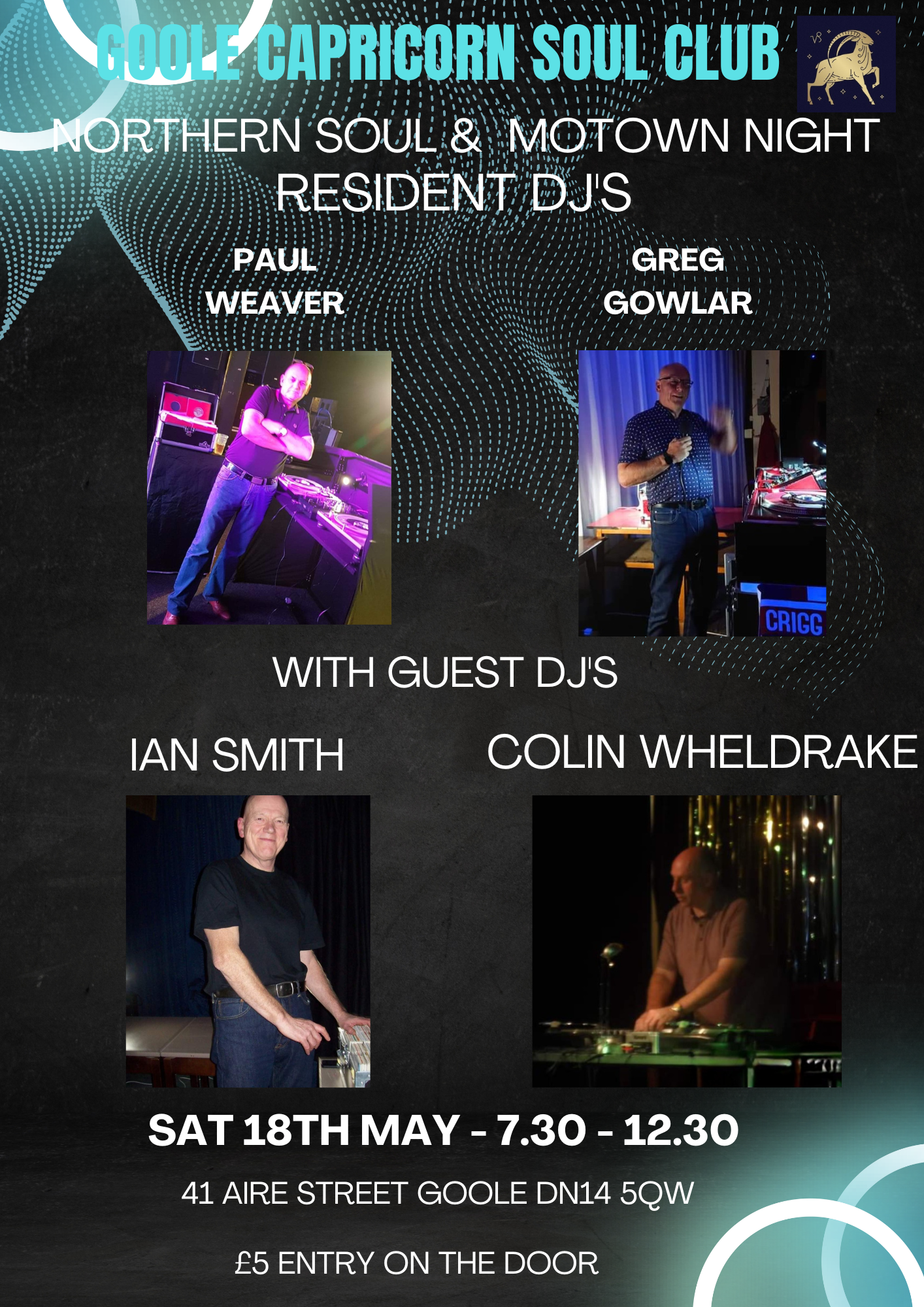 GOOLE CAPRICORN SOUL CLUB

NORTHERN SOUL & MOTOWN NIGHT
RESIDENT DJ'S

PAUL WEAVER

GREG GOWLAR

CRIGG

WITH GUEST DJ'S

IAN SMITH

COLIN WHELDRAKE

SAT 18TH MAY - 7.30 - 12.30

41 AIRE STREET GOOLE DN14 5QW

£5 ENTRY ON THE DOOR